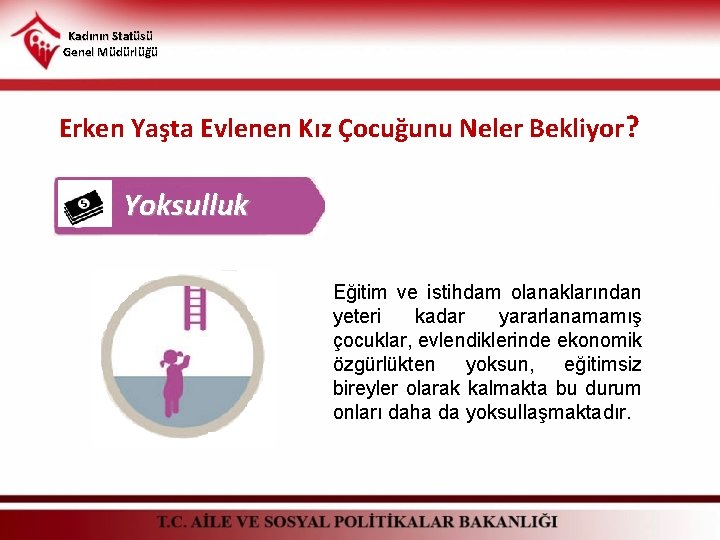 Kadının Statüsü
Genel Müdürlüğü

Erken Yaşta Evlenen Kız Çocuğunu Neler Bekliyor?

Yoksulluk

Eğitim ve istihdam olanaklarından yeteri kadar yararlanamamış çocuklar, evlendiklerinde ekonomik özgürlükten yoksun, eğitimsiz bireyler olarak kalmakta bu durum onları daha da yoksullaşmaktadır.

T.C. AİLE VE SOSYAL POLİTİKALAR BAKANLIĞI